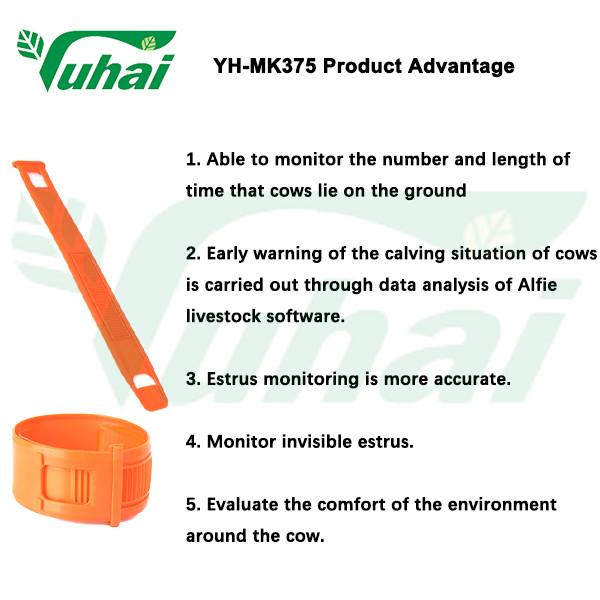 Yuhai

YH-MK375 Product Advantage

1. Able to monitor the number and length of time that cows lie on the ground

2. Early warning of the calving situation of cows is carried out through data analysis of Alfie livestock software.

3. Estrus monitoring is more accurate.

4. Monitor invisible estrus.

5. Evaluate the comfort of the environment around the cow.